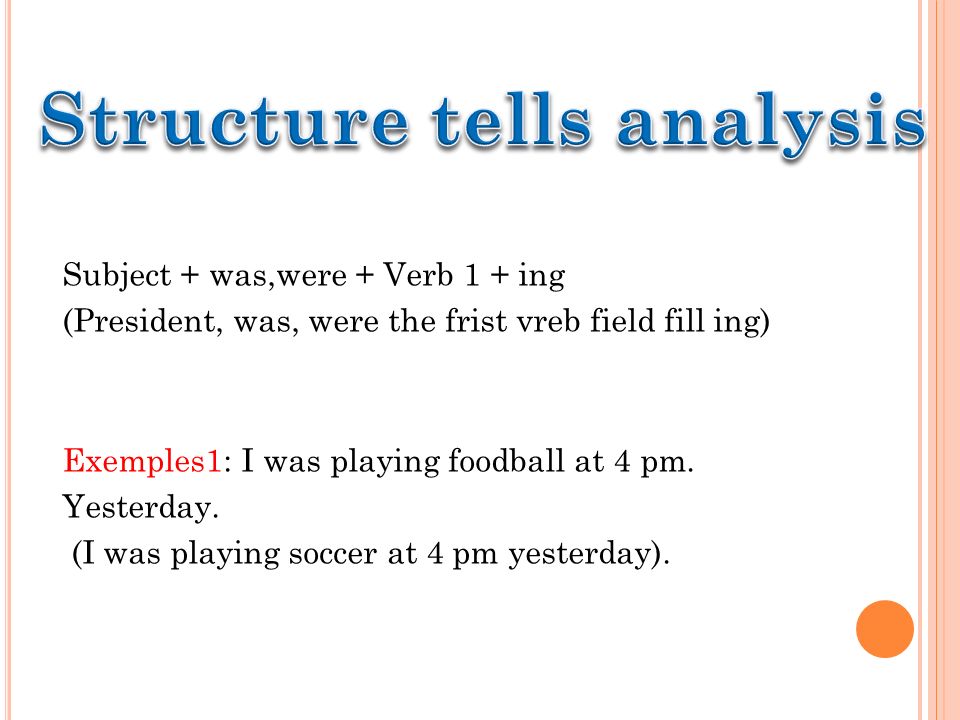 Structure tells analysis

Subject + was,were + Verb 1 + ing
(President, was, were the frist vreb field fill ing)

Exemples1: I was playing foodball at 4 pm. Yesterday.
(I was playing soccer at 4 pm yesterday).